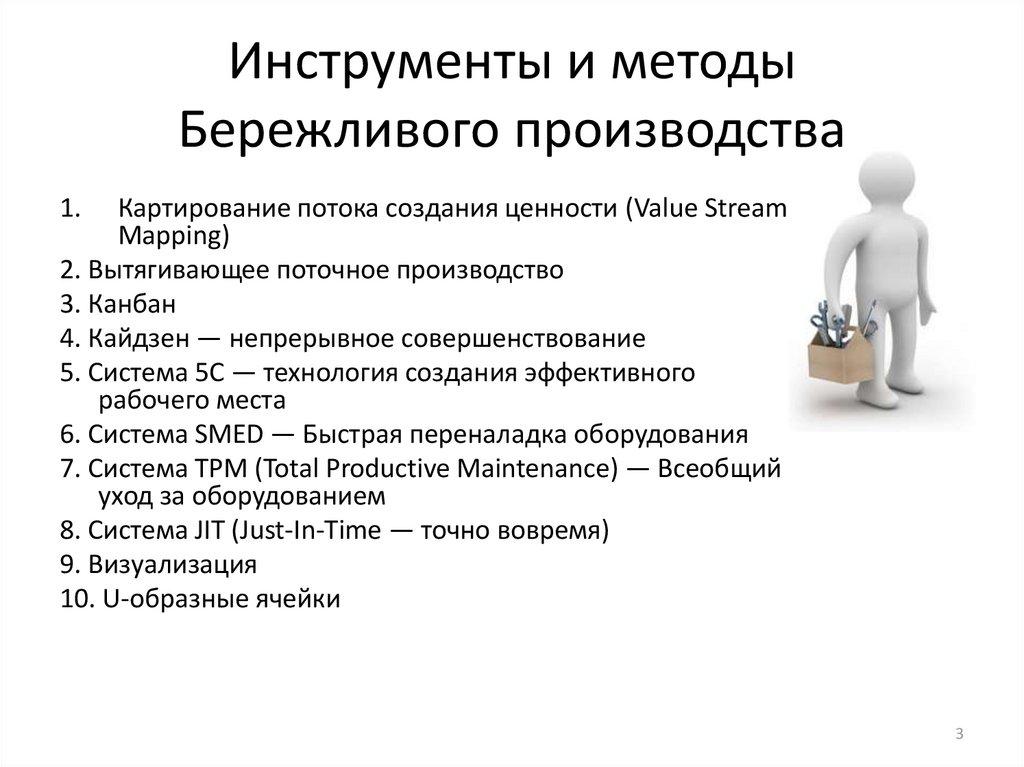 Инструменты и методы Бережливого производства

1. Картирование потока создания ценности (Value Stream Mapping)

2. Вытягивающее поточное производство

3. Канбан

4. Кайдзен — непрерывное совершенствование

5. Система 5С — технология создания эффективного рабочего места

6. Система SMED — Быстрая переналадка оборудования

7. Система TPM (Total Productive Maintenance) — Всеобщий уход за оборудованием

8. Система JIT (Just-In-Time — точно вовремя)

9. Визуализация

10. U-образные ячейки

3